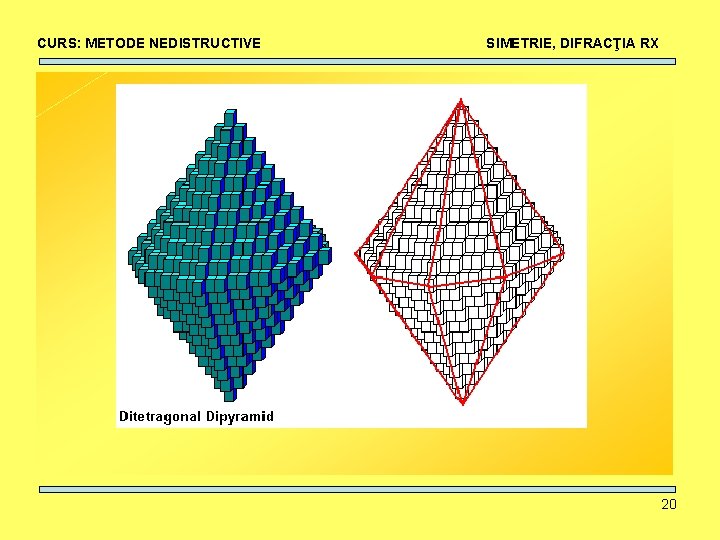 CURS: METODE NEDISTRUCTIVE

SIMETRIE, DIFRACŢIA RX

Ditetragonal Dipyramid

20